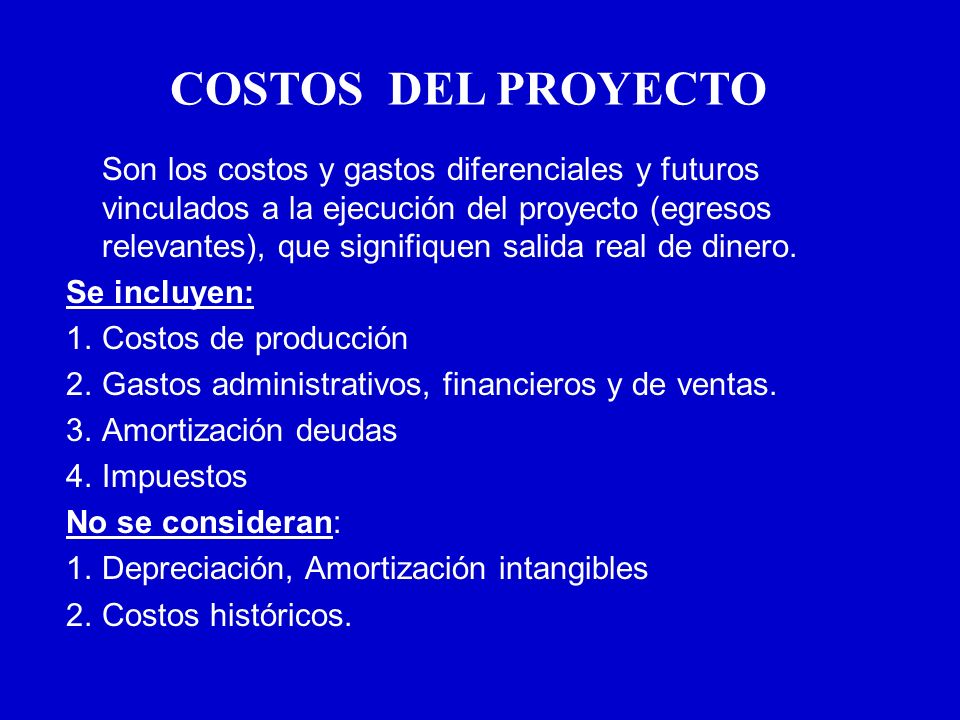 COSTOS DEL PROYECTO

Son los costos y gastos diferenciales y futuros vinculados a la ejecución del proyecto (egresos relevantes), que signifiquen salida real de dinero.

Se incluyen:

1. Costos de producción
2. Gastos administrativos, financieros y de ventas.
3. Amortización deudas
4. Impuestos

No se consideran:

1. Depreciación, Amortización intangibles
2. Costos históricos.